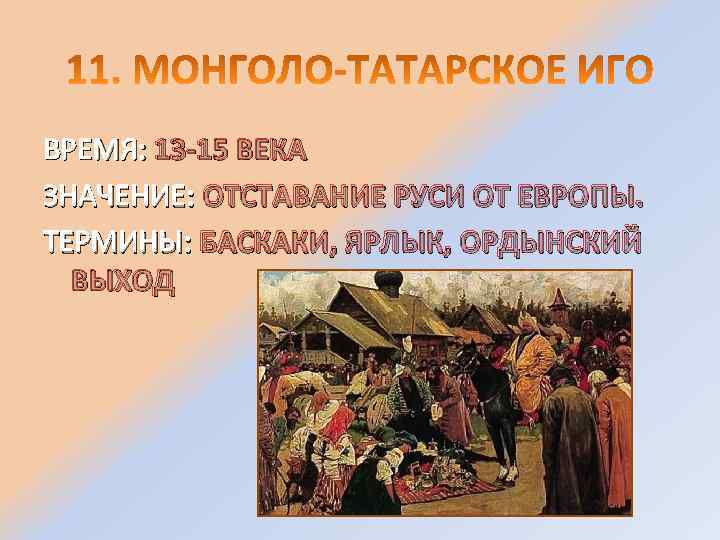 11. МОНГОЛО-ТАТАРСКОЕ ИГО

ВРЕМЯ: 13-15 ВЕКА

ЗНАЧЕНИЕ: ОТСТАВАНИЕ РУСИ ОТ ЕВРОПЫ.

ТЕРМИНЫ: БАСКАКИ, ЯРЛЫК, ОРДЫНСКИЙ ВЫХОД